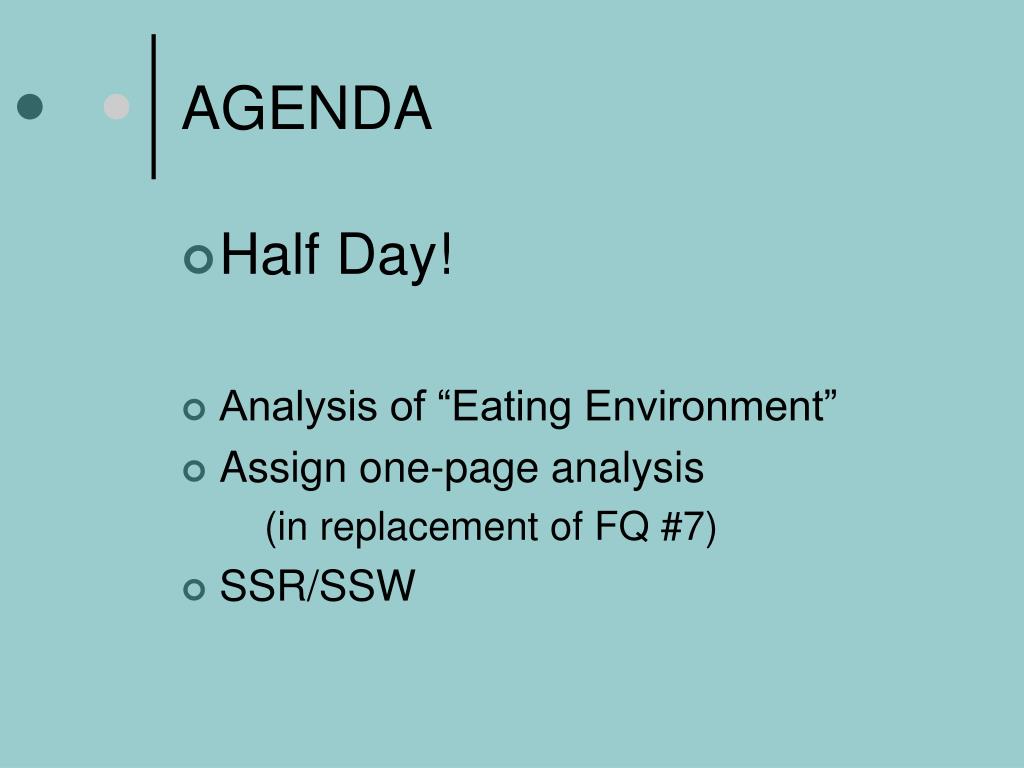 AGENDA

Half Day!

Analysis of “Eating Environment”
Assign one-page analysis
(in replacement of FQ #7)
SSR/SSW